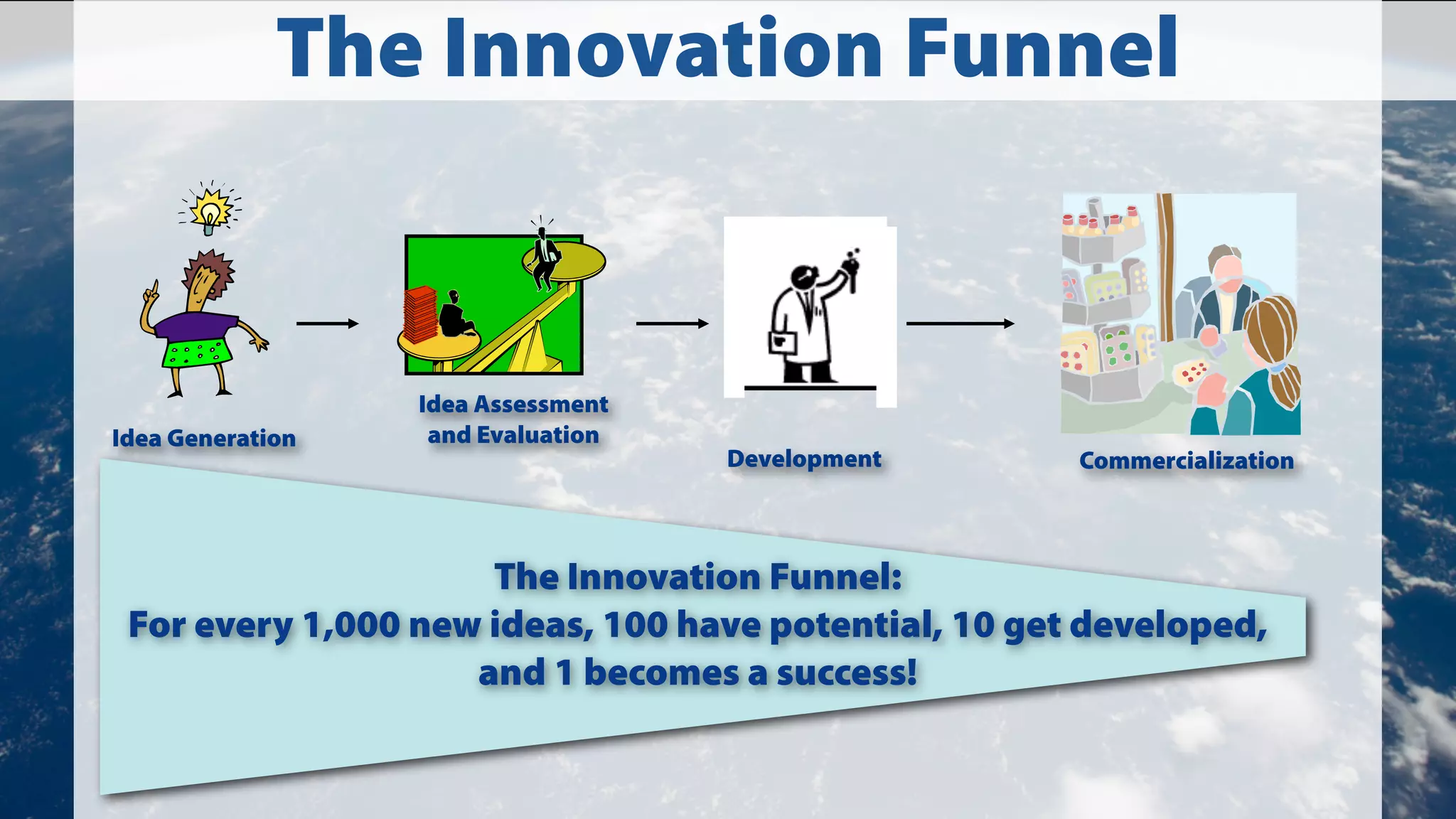 The Innovation Funnel

Idea Generation

Idea Assessment and Evaluation

Development

Commercialization

The Innovation Funnel:
For every 1,000 new ideas, 100 have potential, 10 get developed, and 1 becomes a success!